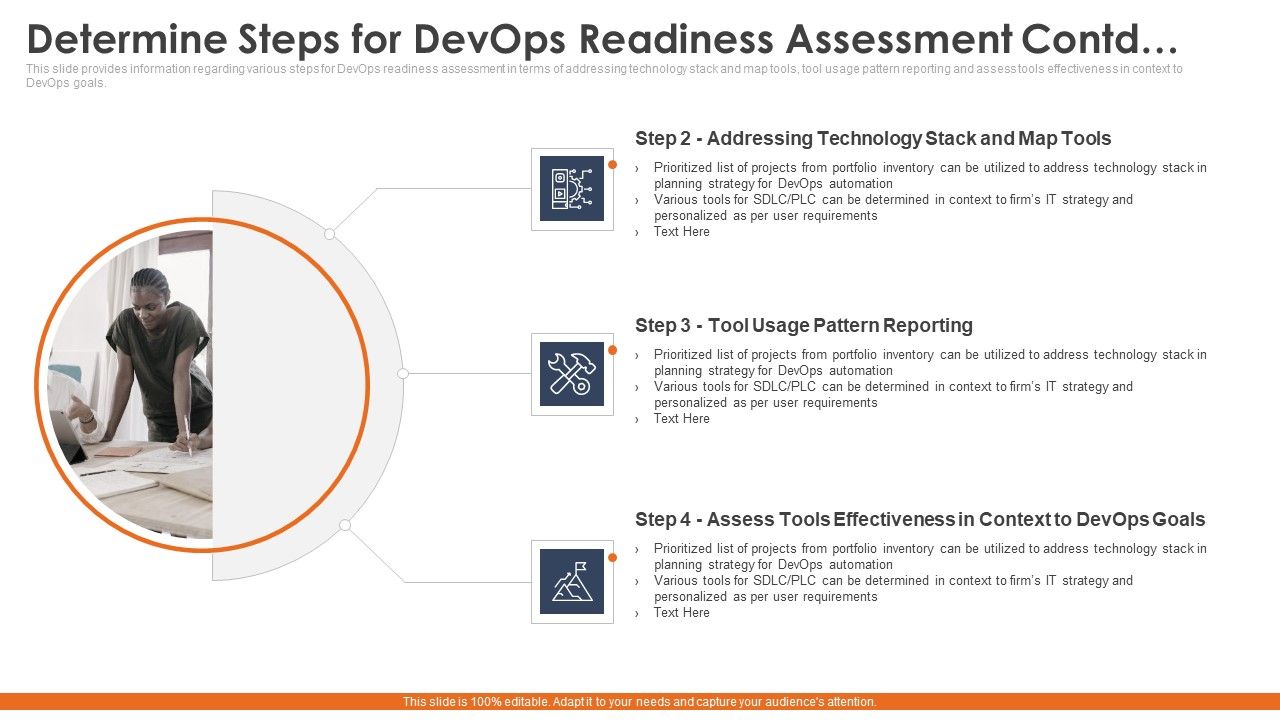 Determine Steps for DevOps Readiness Assessment Contd…

This slide provides information regarding various steps for DevOps readiness assessment in terms of addressing technology stack and map tools, tool usage pattern reporting and assess tools effectiveness in context to DevOps goals.

Step 2 - Addressing Technology Stack and Map Tools

› Prioritized list of projects from portfolio inventory can be utilized to address technology stack in planning strategy for DevOps automation
› Various tools for SDLC/PLC can be determined in context to firm's IT strategy and personalized as per user requirements
› Text Here

Step 3 - Tool Usage Pattern Reporting

› Prioritized list of projects from portfolio inventory can be utilized to address technology stack in planning strategy for DevOps automation
› Various tools for SDLC/PLC can be determined in context to firm's IT strategy and personalized as per user requirements
› Text Here

Step 4 - Assess Tools Effectiveness in Context to DevOps Goals

› Prioritized list of projects from portfolio inventory can be utilized to address technology stack in planning strategy for DevOps automation
› Various tools for SDLC/PLC can be determined in context to firm's IT strategy and personalized as per user requirements
› Text Here

This slide is 100% editable. Adapt it to your needs and capture your audience's attention.